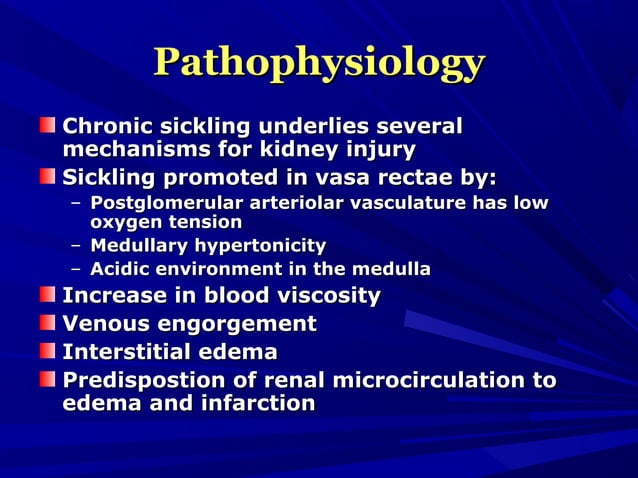 Pathophysiology

Chronic sickling underlies several mechanisms for kidney injury

Sickling promoted in vasa rectae by:

– Postglomerular arteriolar vasculature has low oxygen tension

– Medullary hypertonicity

– Acidic environment in the medulla

Increase in blood viscosity

Venous engorgement

Interstitial edema

Predispostion of renal microcirculation to edema and infarction